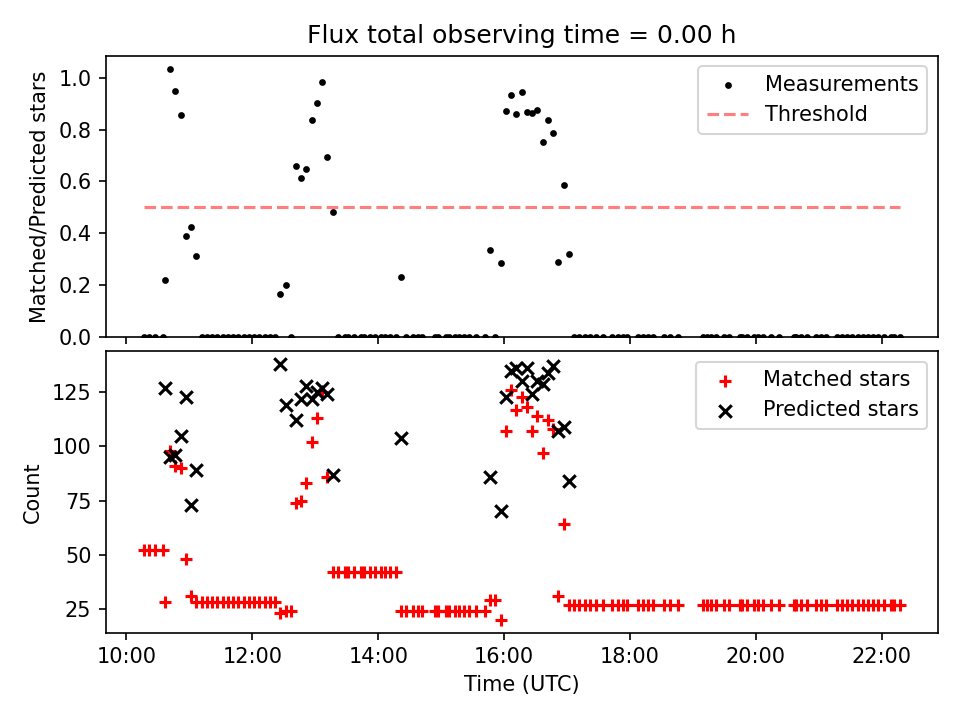 Flux total observing time = 0.00 h

Matched/Predicted stars
1.0
0.8
0.6
0.4
0.2
0.0

Measurements
Threshold

Count
125
100
75
50
25

Matched stars
Predicted stars

10:00
12:00
14:00
16:00
18:00
20:00
22:00
Time (UTC)